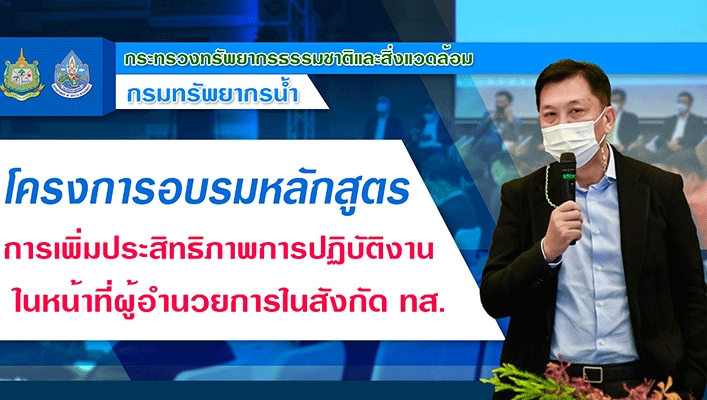 กระทรวงทรัพยากรธรรมชาติและสิ่งแวดล้อม
กรมทรัพยากรน้ำ

โครงการอบรมหลักสูตร
การเพิ่มประสิทธิภาพการปฏิบัติงาน
ในหน้าที่ผู้อำนวยการในสังกัด ทส.